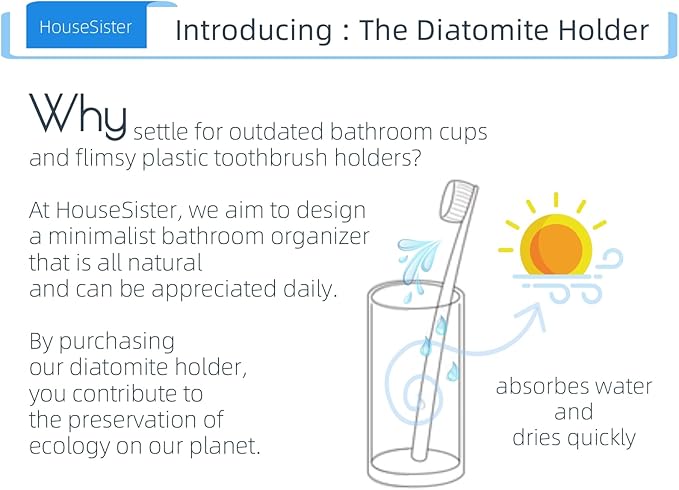 HouseSister

Introducing : The Diatomite Holder

Why settle for outdated bathroom cups and flimsy plastic toothbrush holders?

At HouseSister, we aim to design a minimalist bathroom organizer that is all natural and can be appreciated daily.

By purchasing our diatomite holder, you contribute to the preservation of ecology on our planet.

absorbes water and dries quickly